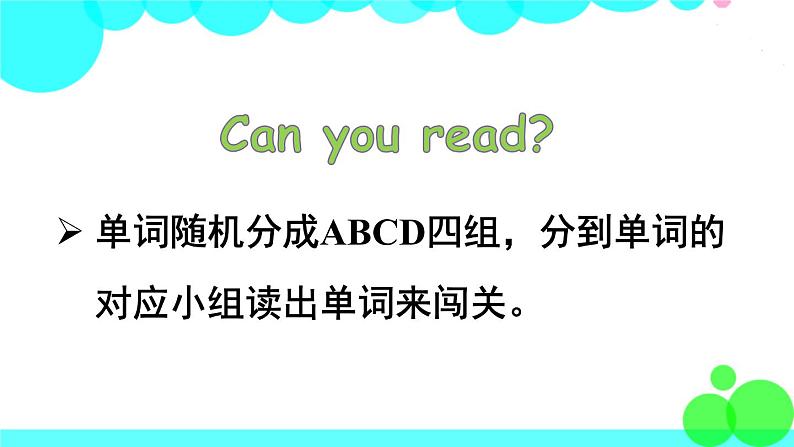 Can you read?

➢ 单词随机分成ABCD四组，分到单词的对应小组读出单词来闯关。